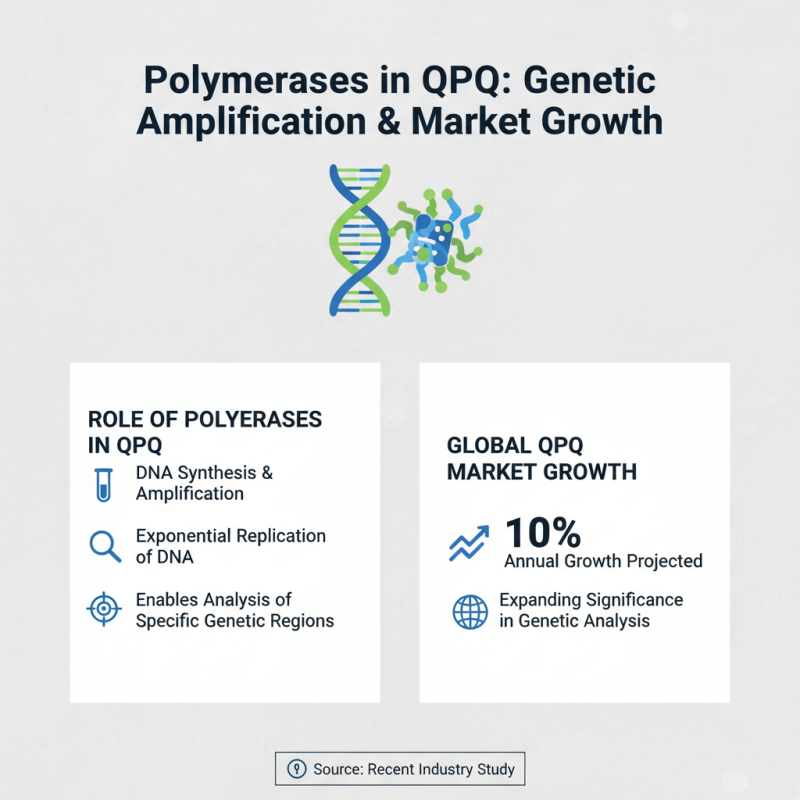 Polymerases in QPQ: Genetic Amplification & Market Growth

ROLE OF POLYERASES IN QPQ

DNA Synthesis & Amplification

Exponential Replication of DNA

Enables Analysis of Specific Genetic Regions

GLOBAL QPQ MARKET GROWTH

10%
Annual Growth Projected

Expanding Significance in Genetic Analysis

Source: Recent Industry Study